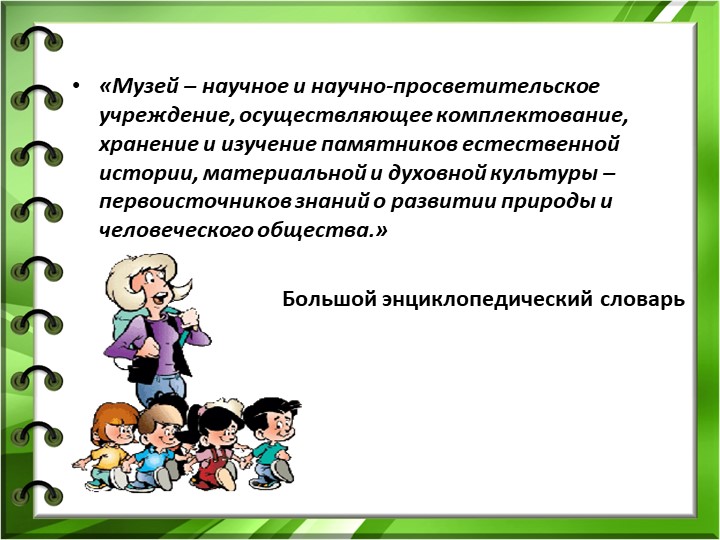 • «Музей – научное и научно-просветительское учреждение, осуществляющее комплектование, хранение и изучение памятников естественной истории, материальной и духовной культуры – первоисточников знаний о развитии природы и человеческого общества.»

Большой энциклопедический словарь